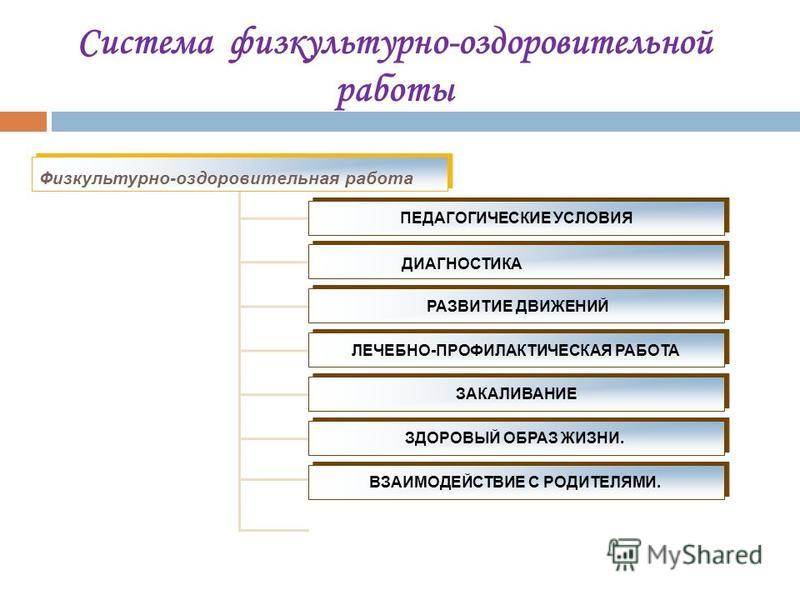 Система физкультурно-оздоровительной работы

Физкультурно-оздоровительная работа

ПЕДАГОГИЧЕСКИЕ УСЛОВИЯ

ДИАГНОСТИКА

РАЗВИТИЕ ДВИЖЕНИЙ

ЛЕЧЕБНО-ПРОФИЛАКТИЧЕСКАЯ РАБОТА

ЗАКАЛИВАНИЕ

ЗДОРОВЫЙ ОБРАЗ ЖИЗНИ.

ВЗАИМОДЕЙСТВИЕ С РОДИТЕЛЯМИ.

MyShared